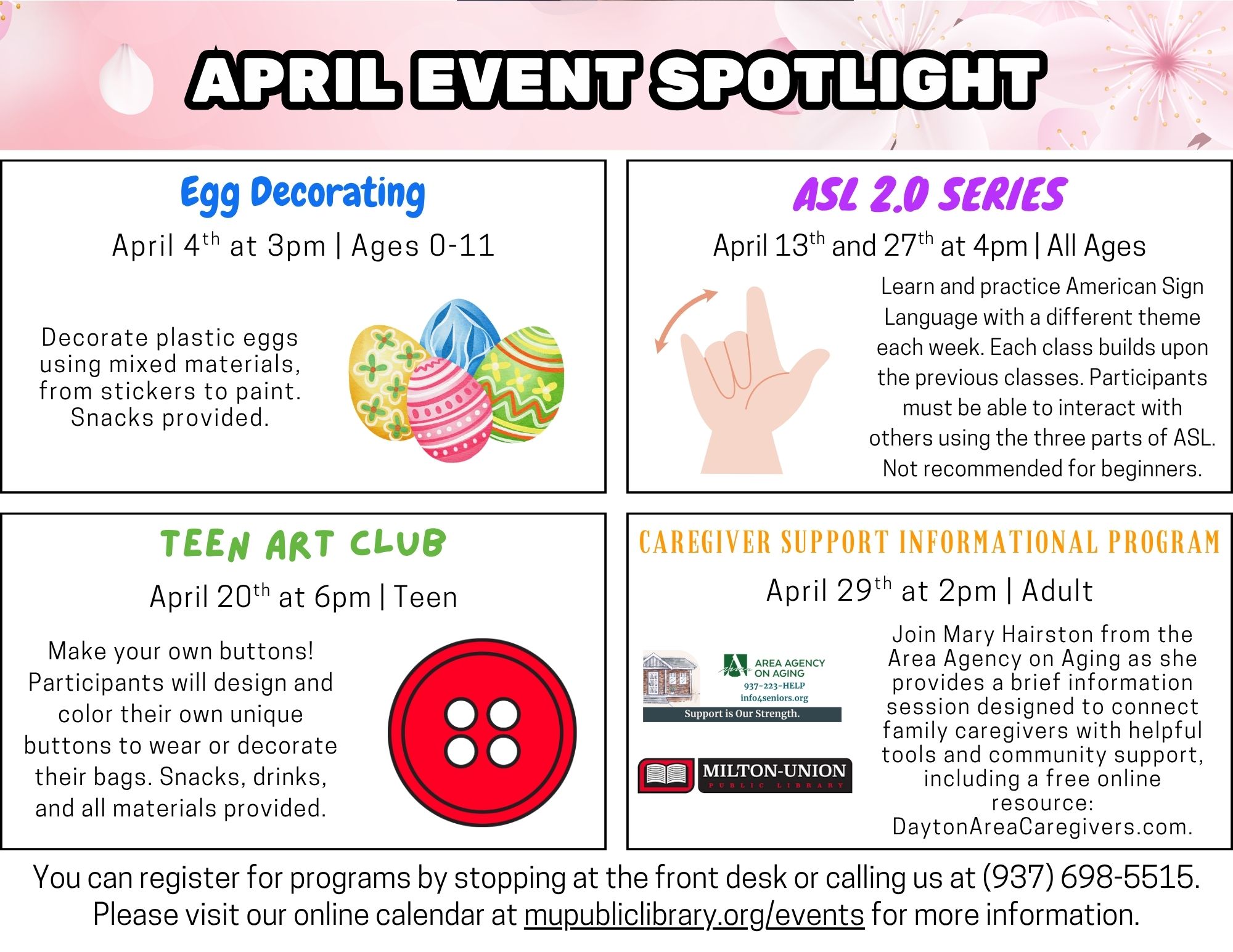 APRIL EVENT SPOTLIGHT

Egg Decorating

April 4th at 3pm | Ages 0-11

Decorate plastic eggs using mixed materials, from stickers to paint. Snacks provided.

ASL 2.0 SERIES

April 13th and 27th at 4pm | All Ages

Learn and practice American Sign Language with a different theme each week. Each class builds upon the previous classes. Participants must be able to interact with others using the three parts of ASL. Not recommended for beginners.

TEEN ART CLUB

April 20th at 6pm | Teen

Make your own buttons! Participants will design and color their own unique buttons to wear or decorate their bags. Snacks, drinks, and all materials provided.

CAREGIVER SUPPORT INFORMATIONAL PROGRAM

April 29th at 2pm | Adult

AREA AGENCY ON AGING
937-223-HELP
info4seniors.org
Support is Our Strength.

MILTON-UNION PUBLIC LIBRARY

Join Mary Hairston from the Area Agency on Aging as she provides a brief information session designed to connect family caregivers with helpful tools and community support, including a free online resource: DaytonAreaCaregivers.com.

You can register for programs by stopping at the front desk or calling us at (937) 698-5515. Please visit our online calendar at mupubliclibrary.org/events for more information.